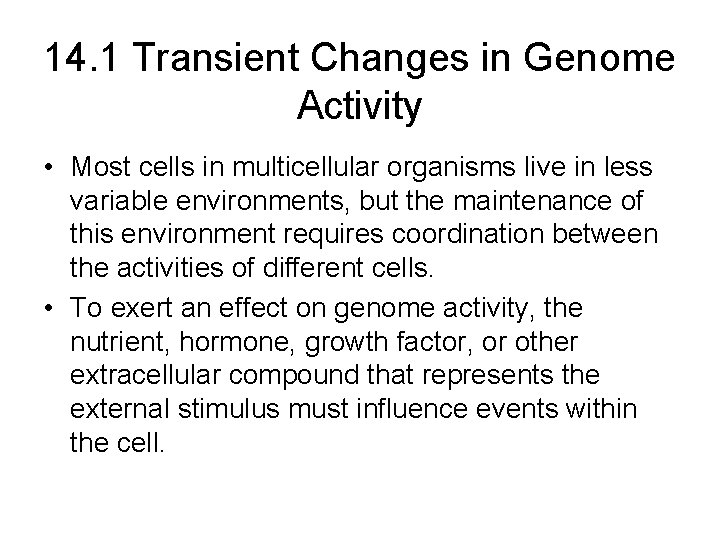 14.1 Transient Changes in Genome Activity

• Most cells in multicellular organisms live in less variable environments, but the maintenance of this environment requires coordination between the activities of different cells.

• To exert an effect on genome activity, the nutrient, hormone, growth factor, or other extracellular compound that represents the external stimulus must influence events within the cell.